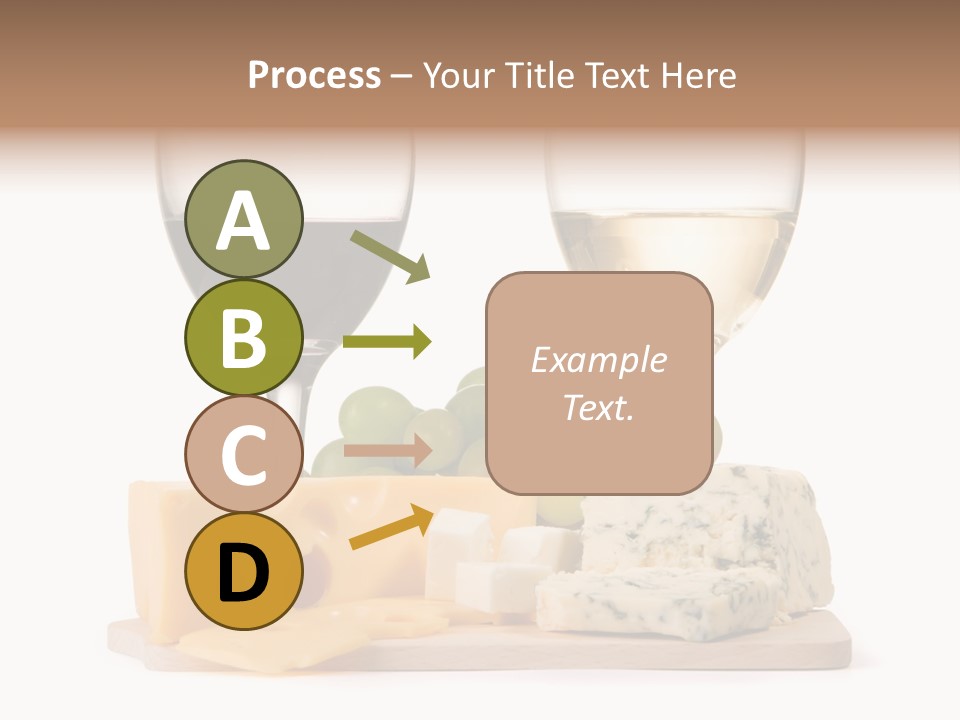 Process – Your Title Text Here

A

B

C

D

Example Text.